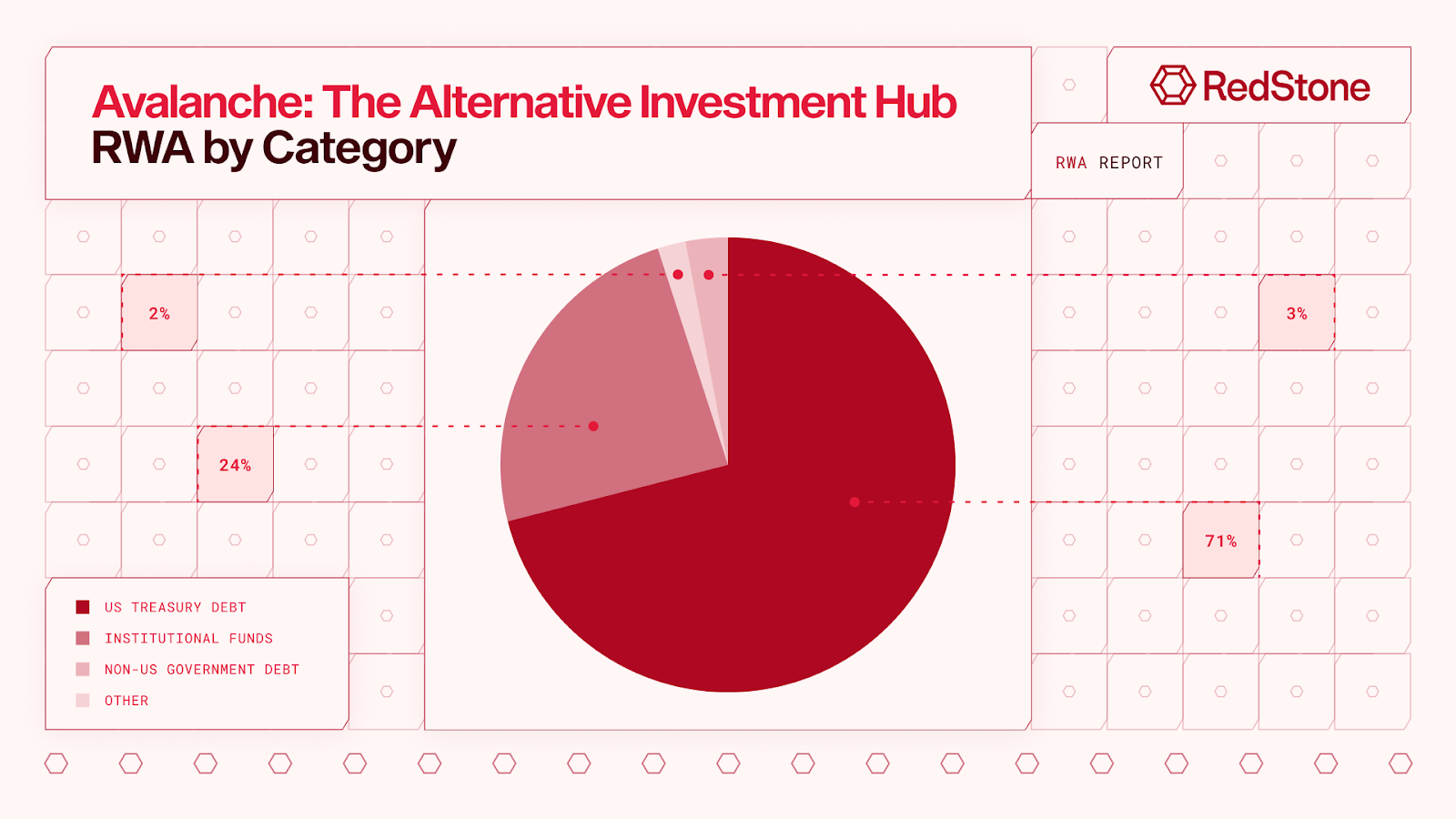 Avalanche: The Alternative Investment Hub
RWA by Category

RedStone

RWA REPORT

2%

3%

24%

71%

US TREASURY DEBT
INSTITUTIONAL FUNDS
NON-US GOVERNMENT DEBT
OTHER